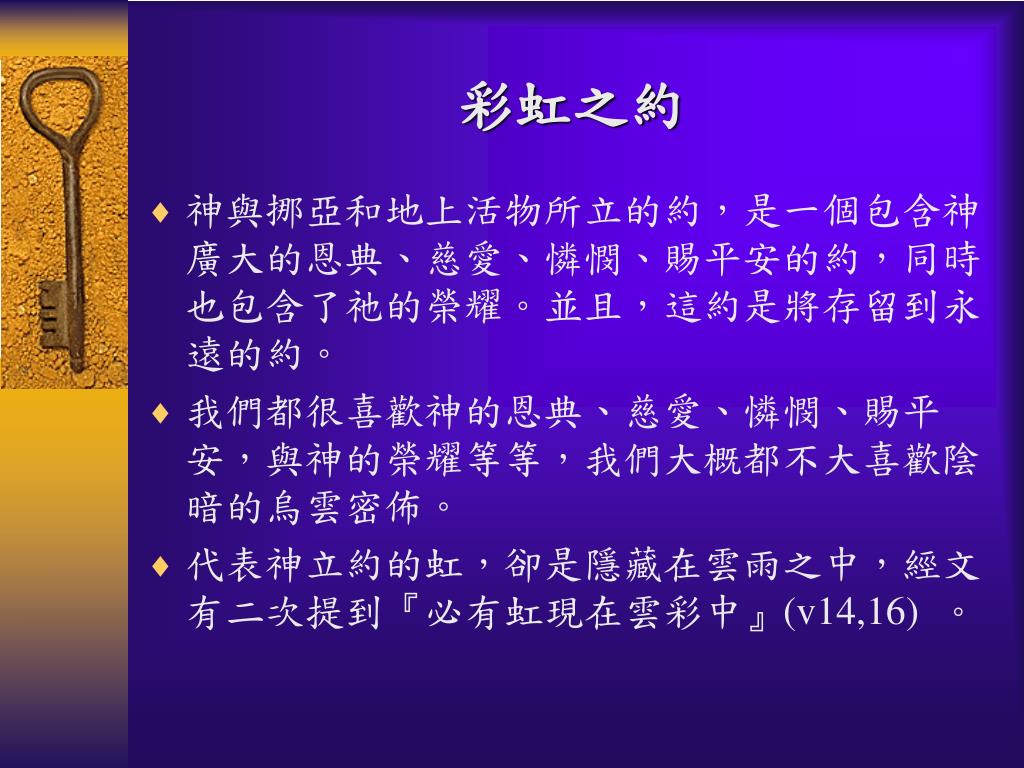 彩虹之約

♦ 神與挪亞和地上活物所立的約，是一個包含神廣大的恩典、慈愛、憐憫、賜平安的約，同時也包含了祂的榮耀。並且，這約是將存留到永遠的約。

♦ 我們都很喜歡神的恩典、慈愛、憐憫、賜平安，與神的榮耀等等，我們大概都不大喜歡陰暗的烏雲密佈。

♦ 代表神立約的虹，卻是隱藏在雲雨之中，經文有二次提到『必有虹現在雲彩中』(v14,16) 。